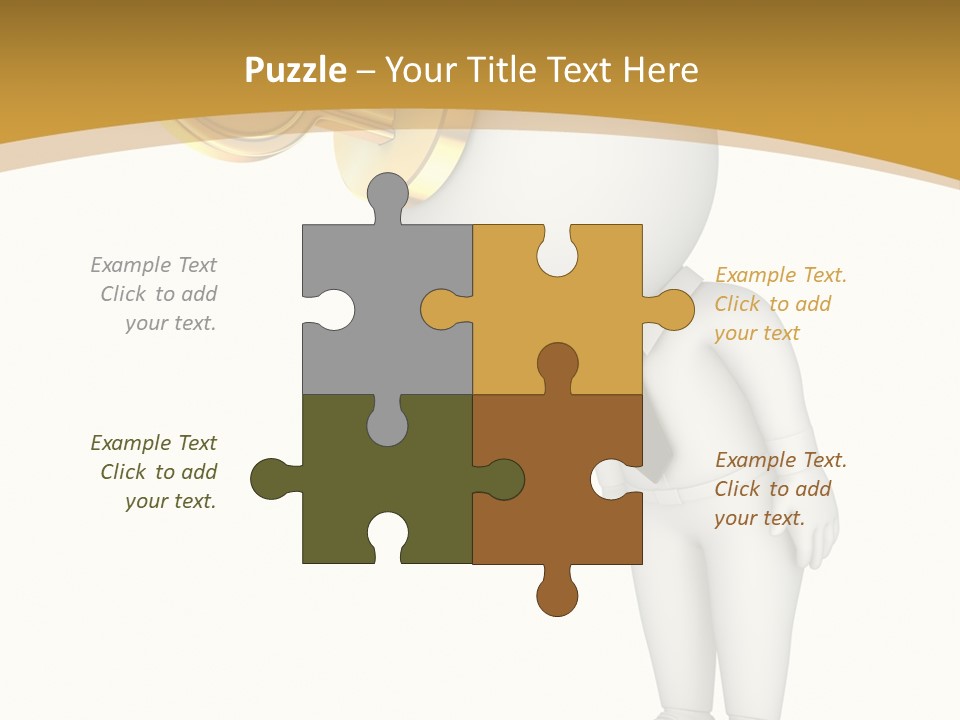 Puzzle – Your Title Text Here

Example Text
Click to add
your text.

Example Text.
Click to add
your text

Example Text
Click to add
your text.

Example Text.
Click to add
your text.